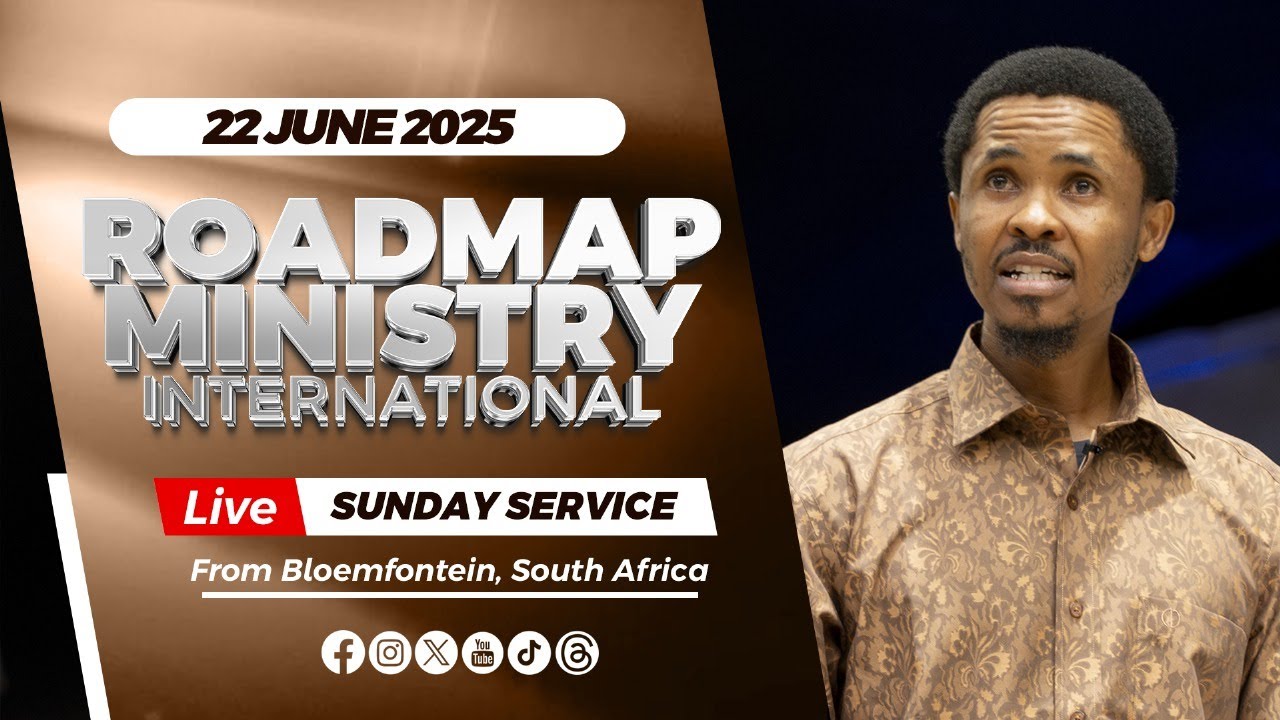 22 JUNE 2025

ROADMAP MINISTRY INTERNATIONAL

Live SUNDAY SERVICE

From Bloemfontein, South Africa

You Tube